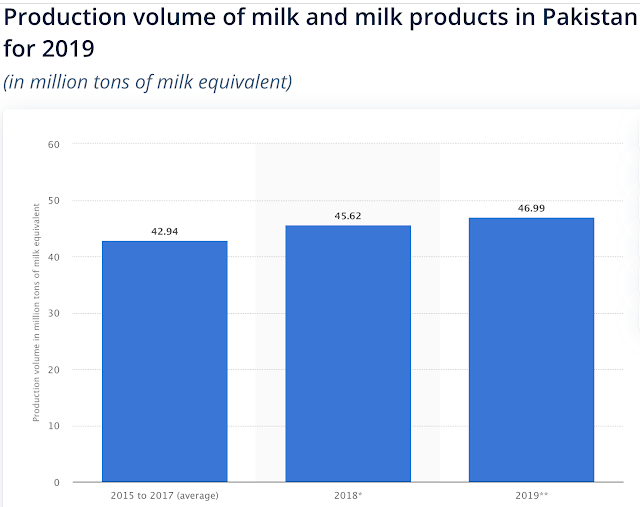 Production volume of milk and milk products in Pakistan for 2019

(in million tons of milk equivalent)

Production volume in million tons of milk equivalent

60
50
40
30
20
10
0

42.94
45.62
46.99

2015 to 2017 (average)
2018*
2019**